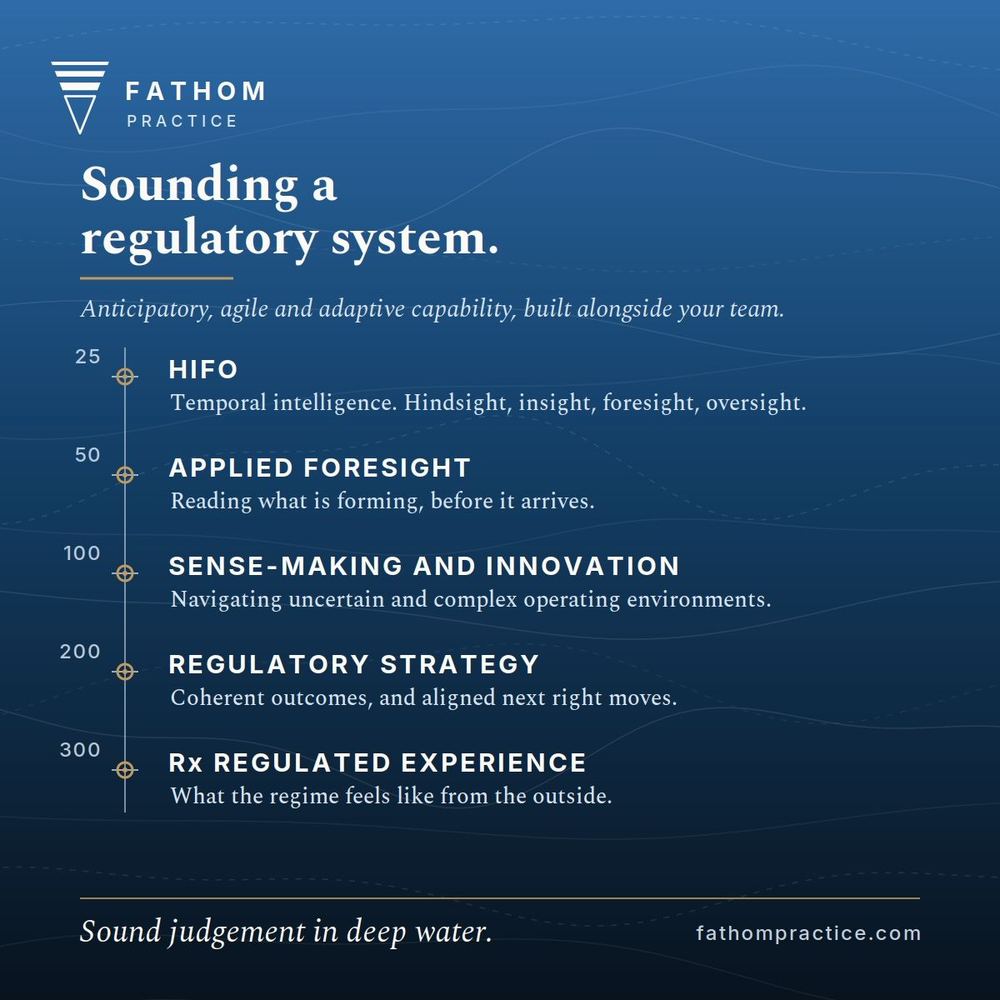 FATHOM
PRACTICE

Sounding a regulatory system.

Anticipatory, agile and adaptive capability, built alongside your team.

25
HIFO
Temporal intelligence. Hindsight, insight, foresight, oversight.

50
APPLIED FORESIGHT
Reading what is forming, before it arrives.

100
SENSE-MAKING AND INNOVATION
Navigating uncertain and complex operating environments.

200
REGULATORY STRATEGY
Coherent outcomes, and aligned next right moves.

300
Rx REGULATED EXPERIENCE
What the regime feels like from the outside.

Sound judgement in deep water.

fathompractice.com